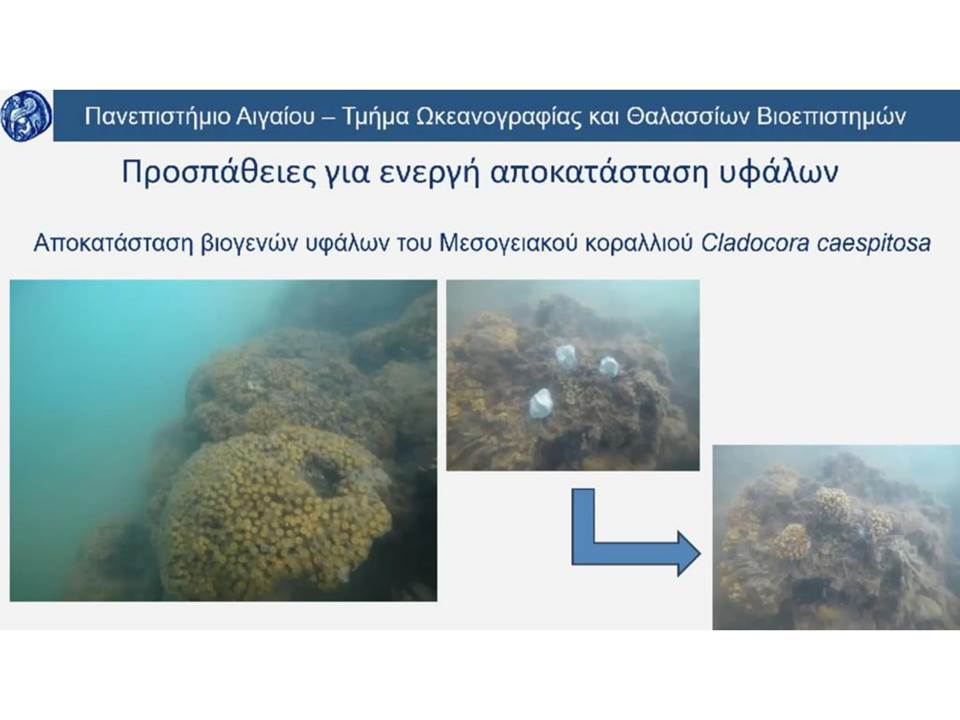 Πανεπιστήμιο Αιγαίου – Τμήμα Ωκεανογραφίας και Θαλασσίων Βιοεπιστημών

Προσπάθειες για ενεργή αποκατάσταση υφάλων

Αποκατάσταση βιογενών υφάλων του Μεσογειακού κοραλλιού Cladocora caespitosa